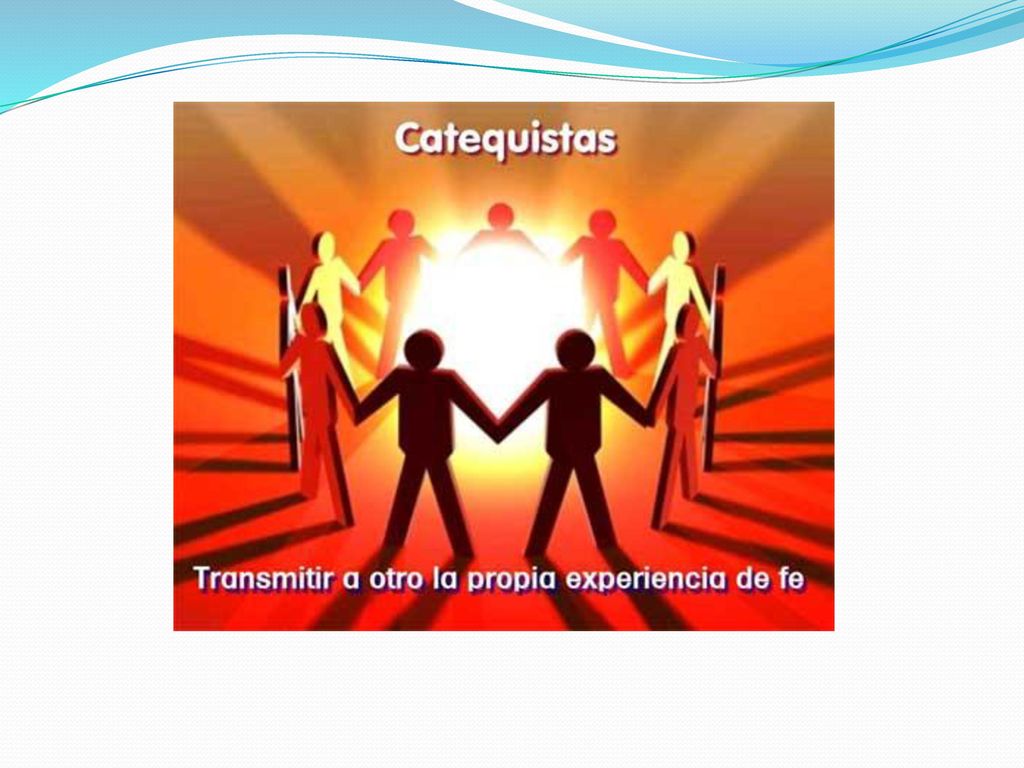 Catequistas

Transmitir a otro la propia experiencia de fe